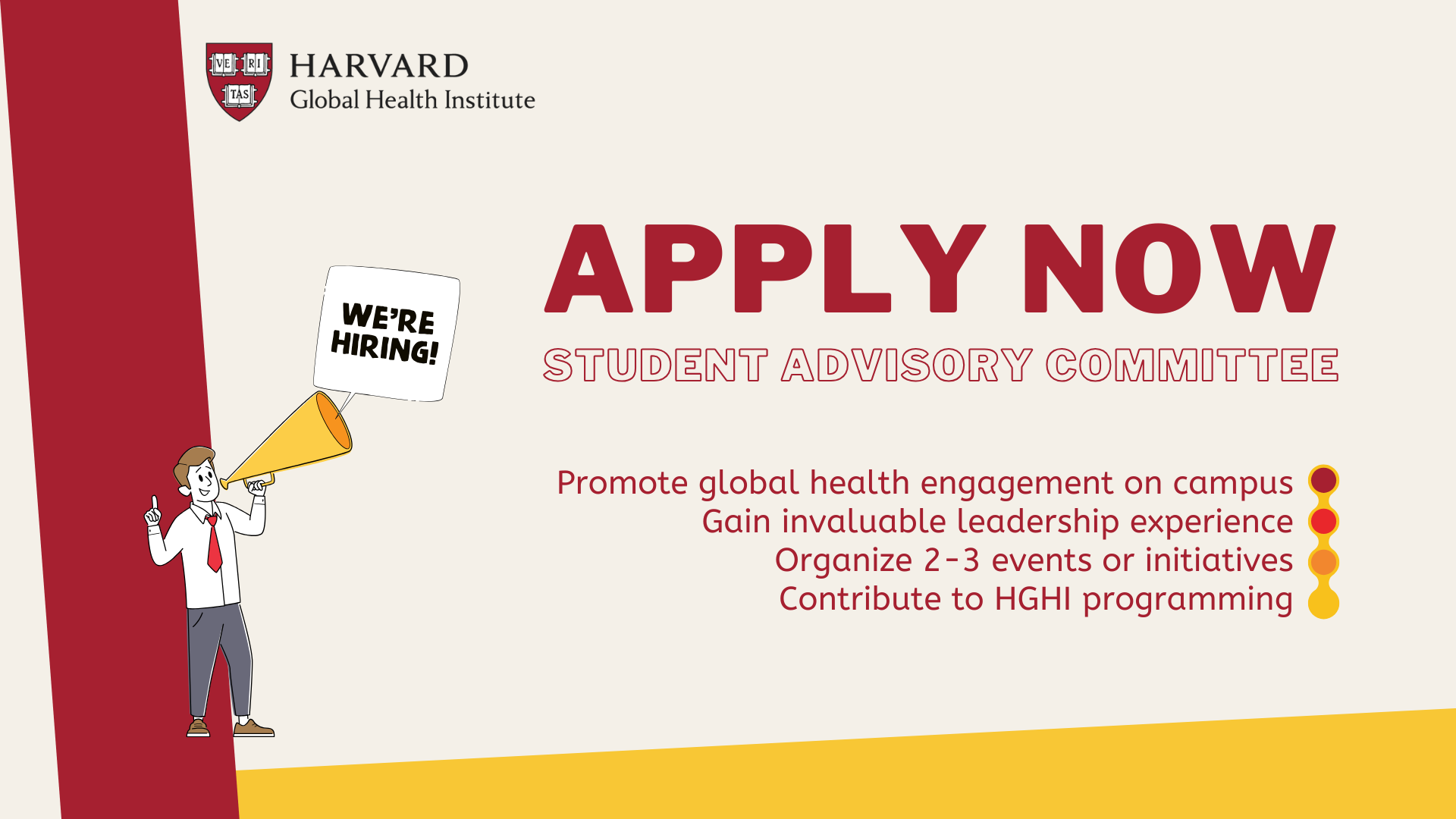 VE RI TAS
HARVARD
Global Health Institute

WE'RE HIRING!

APPLY NOW

STUDENT ADVISORY COMMITTEE

Promote global health engagement on campus
Gain invaluable leadership experience
Organize 2-3 events or initiatives
Contribute to HGHI programming